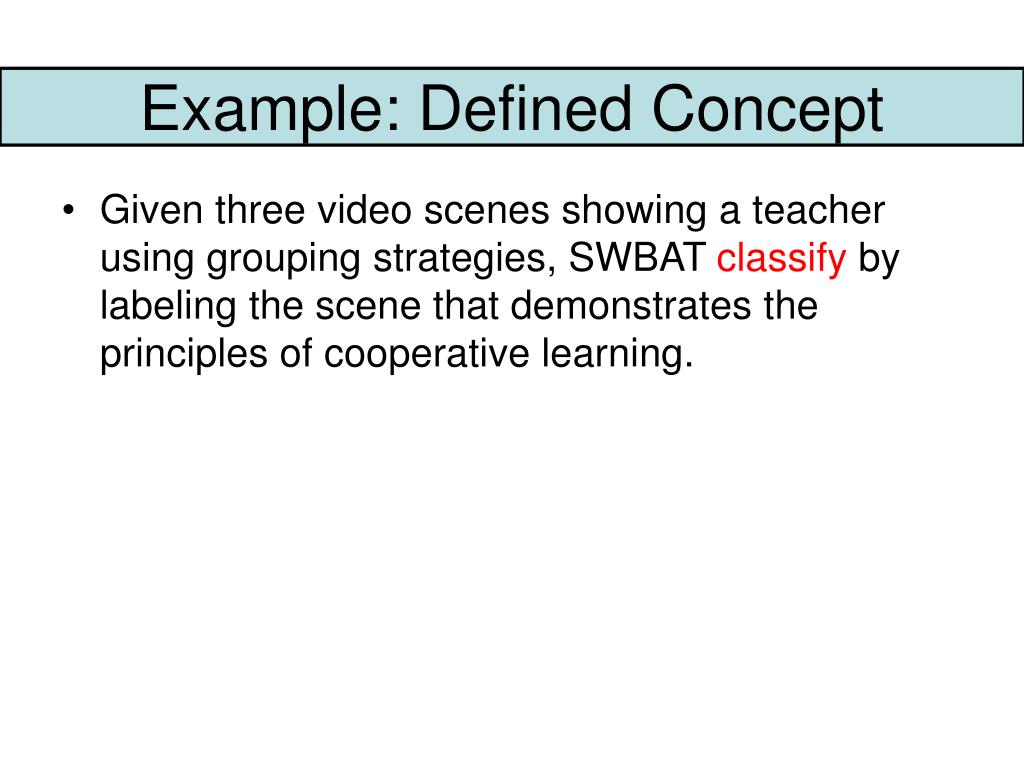 Example: Defined Concept

• Given three video scenes showing a teacher using grouping strategies, SWBAT classify by labeling the scene that demonstrates the principles of cooperative learning.